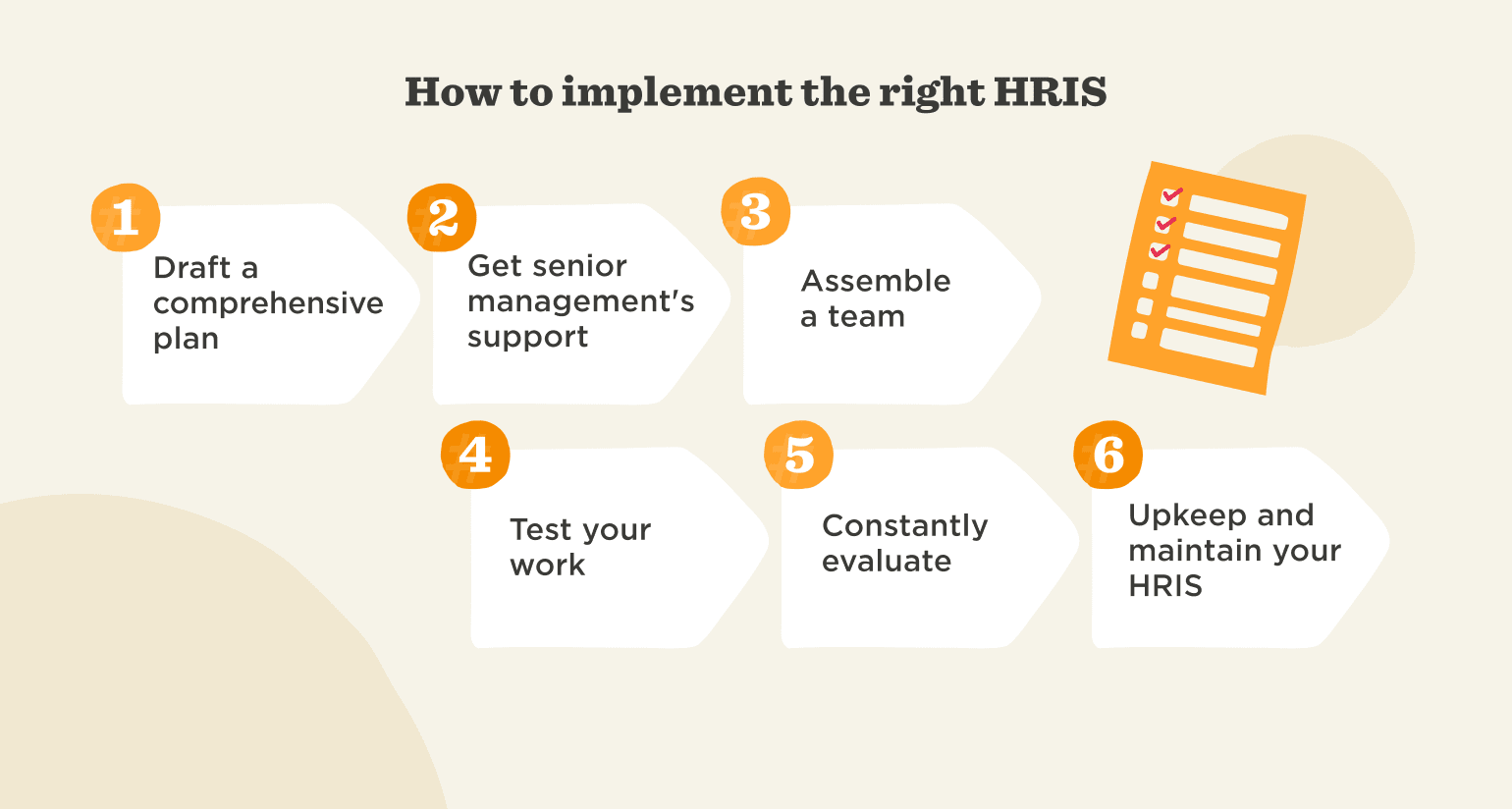 How to implement the right HRIS

1
Draft a comprehensive plan

2
Get senior management's support

3
Assemble a team

4
Test your work

5
Constantly evaluate

6
Upkeep and maintain your HRIS